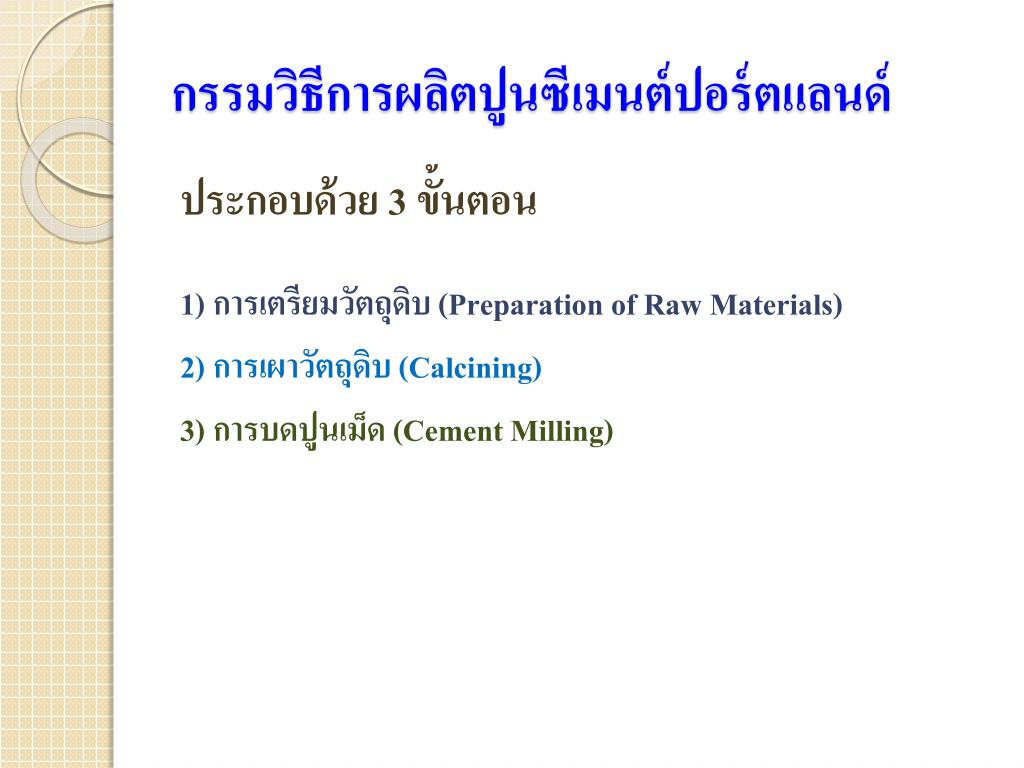 กรรมวิธีการผลิตปูนซีเมนต์ปอร์ตแลนด์

ประกอบด้วย 3 ขั้นตอน

1) การเตรียมวัตถุดิบ (Preparation of Raw Materials)

2) การเผาวัตถุดิบ (Calcining)

3) การบดปูนเม็ด (Cement Milling)